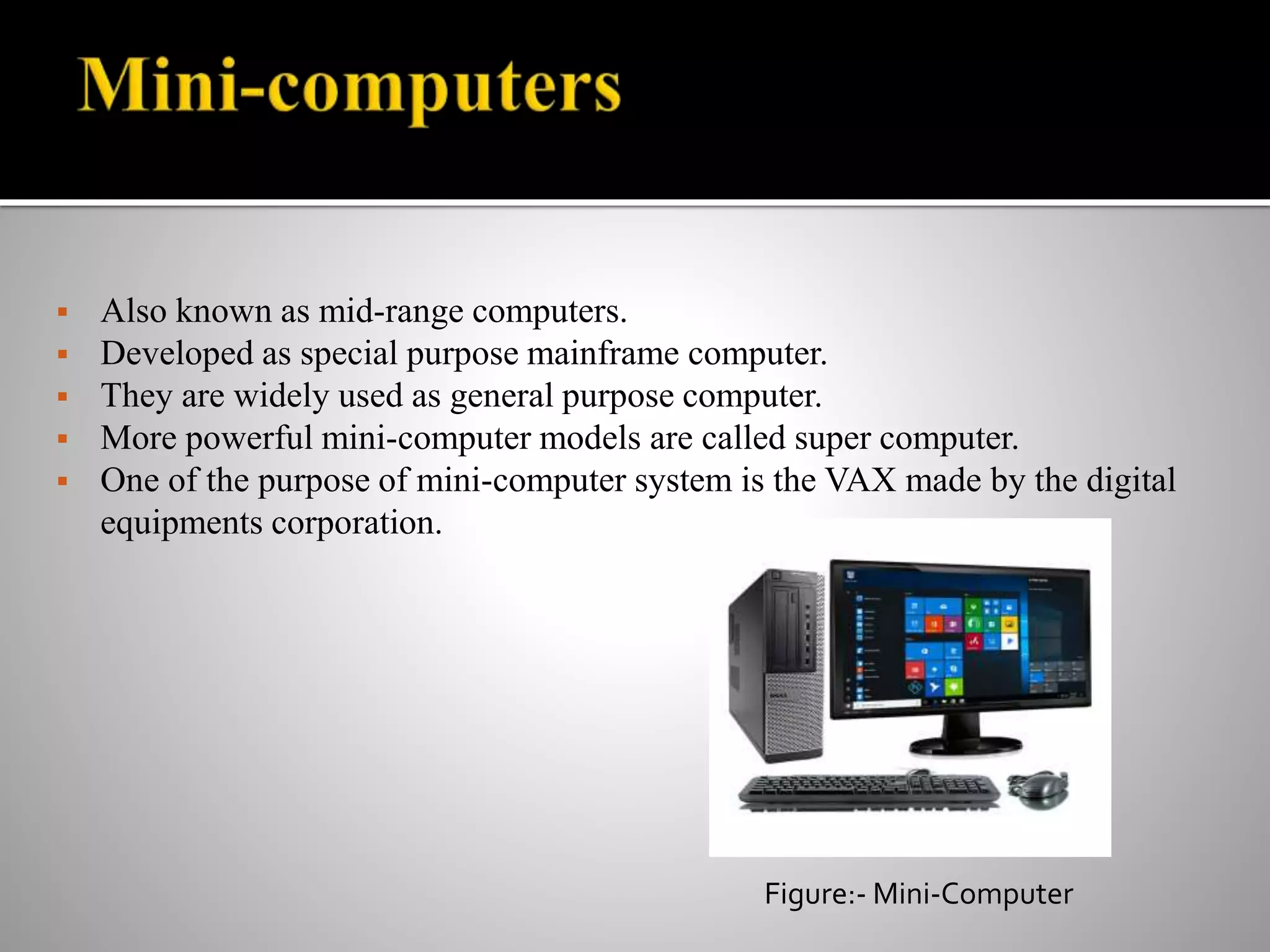 Mini-computers

▪ Also known as mid-range computers.
▪ Developed as special purpose mainframe computer.
▪ They are widely used as general purpose computer.
▪ More powerful mini-computer models are called super computer.
▪ One of the purpose of mini-computer system is the VAX made by the digital equipments corporation.

Figure:- Mini-Computer